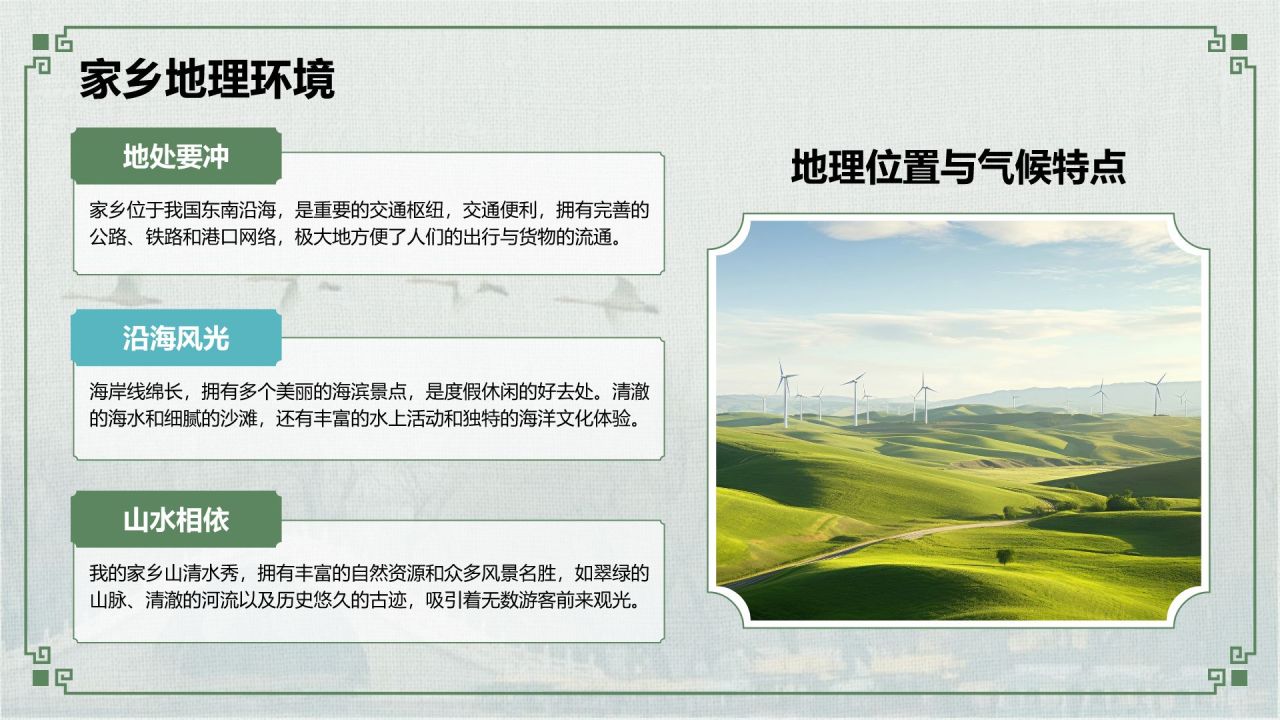 家乡地理环境

地处要冲

家乡位于我国东南沿海，是重要的交通枢纽，交通便利，拥有完善的公路、铁路和港口网络，极大地方便了人们的出行与货物的流通。

沿海风光

海岸线绵长，拥有多个美丽的海滨景点，是度假休闲的好去处。清澈的海水和细腻的沙滩，还有丰富的水上活动和独特的海洋文化体验。

山水相依

我的家乡山清水秀，拥有丰富的自然资源和众多风景名胜，如翠绿的山脉、清澈的河流以及历史悠久的古迹，吸引着无数游客前来观光。

地理位置与气候特点